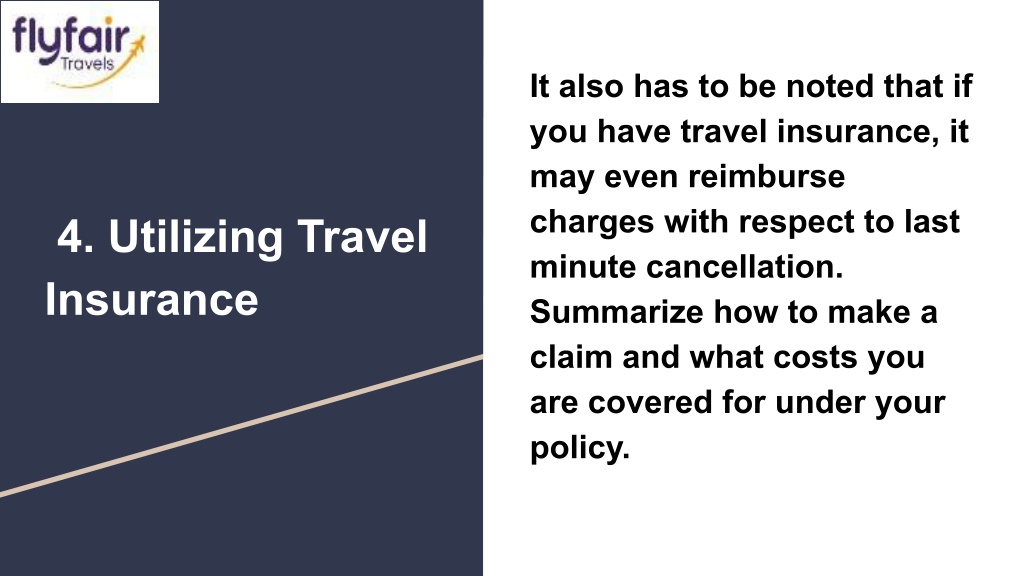 flyfair Travels

4. Utilizing Travel Insurance

It also has to be noted that if you have travel insurance, it may even reimburse charges with respect to last minute cancellation. Summarize how to make a claim and what costs you are covered for under your policy.